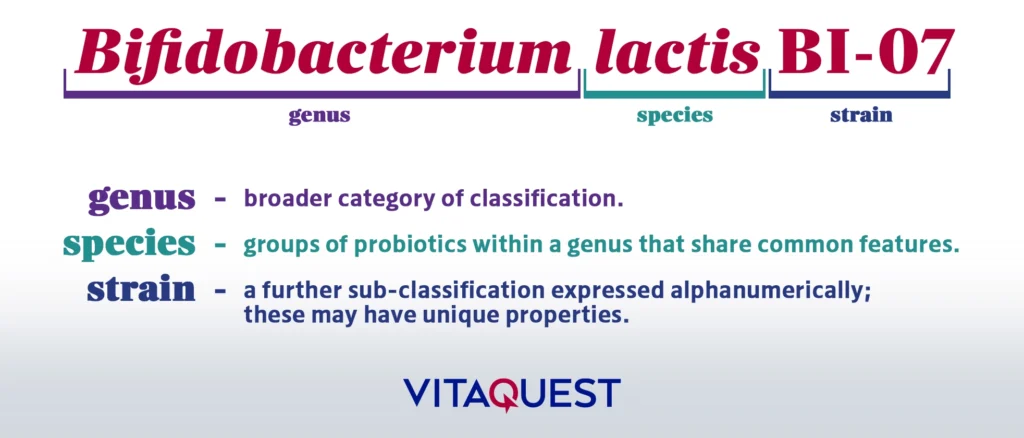 Bifidobacterium lactis BI-07

genus species strain

genus - broader category of classification.

species - groups of probiotics within a genus that share common features.

strain - a further sub-classification expressed alphanumerically; these may have unique properties.

VITAQUEST